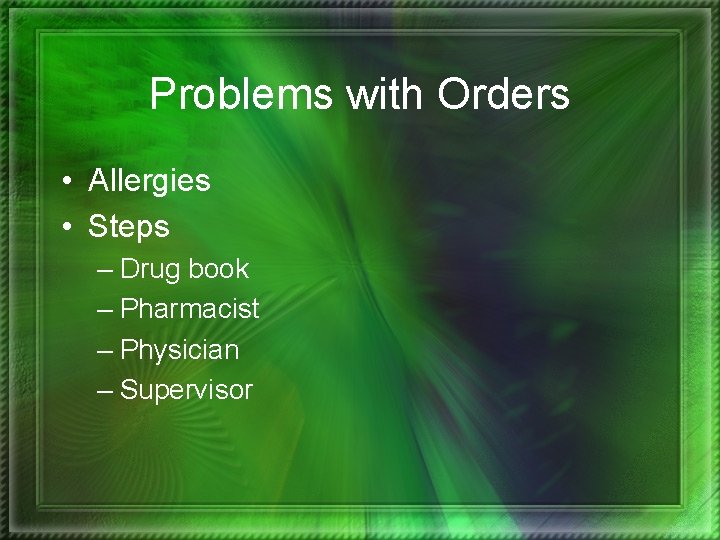 Problems with Orders

• Allergies
• Steps
– Drug book
– Pharmacist
– Physician
– Supervisor